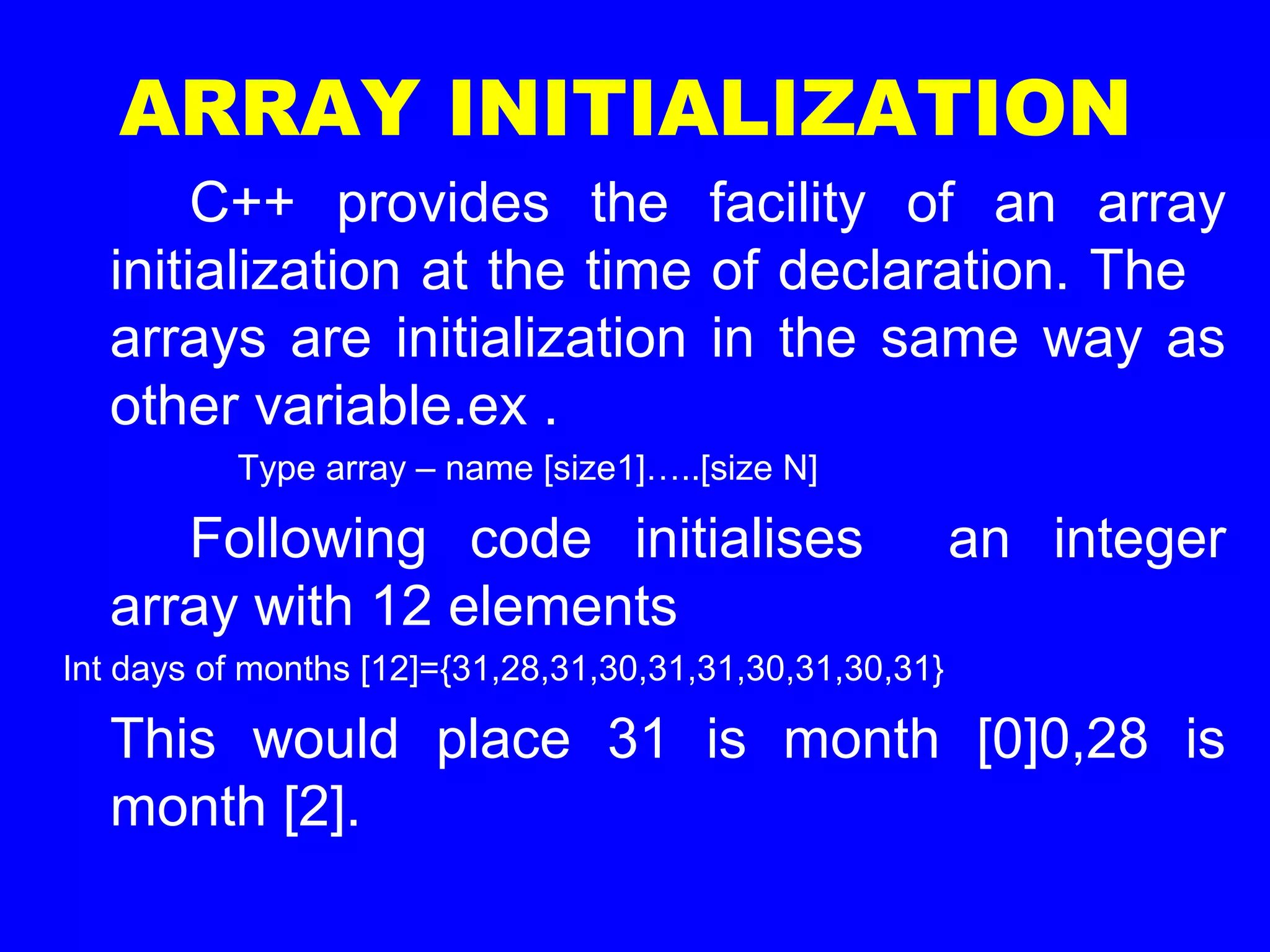 ARRAY INITIALIZATION

C++ provides the facility of an array initialization at the time of declaration. The arrays are initialization in the same way as other variable.ex .

Type array – name [size1]…..[size N]

Following code initialises an integer array with 12 elements

Int days of months [12]={31,28,31,30,31,31,30,31,30,31}

This would place 31 is month [0]0,28 is month [2].